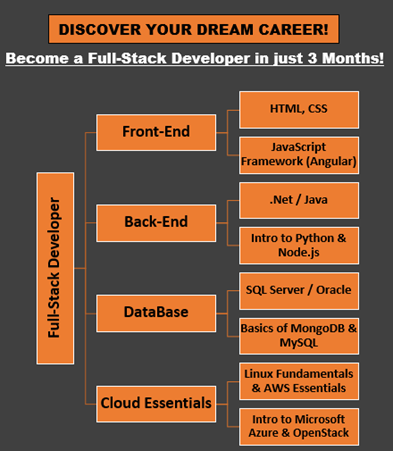 DISCOVER YOUR DREAM CAREER!

Become a Full-Stack Developer in just 3 Months!

Full-Stack Developer

Front-End

HTML, CSS

JavaScript Framework (Angular)

Back-End

.Net / Java

Intro to Python & Node.js

DataBase

SQL Server / Oracle

Basics of MongoDB & MySQL

Cloud Essentials

Linux Fundamentals & AWS Essentials

Intro to Microsoft Azure & OpenStack